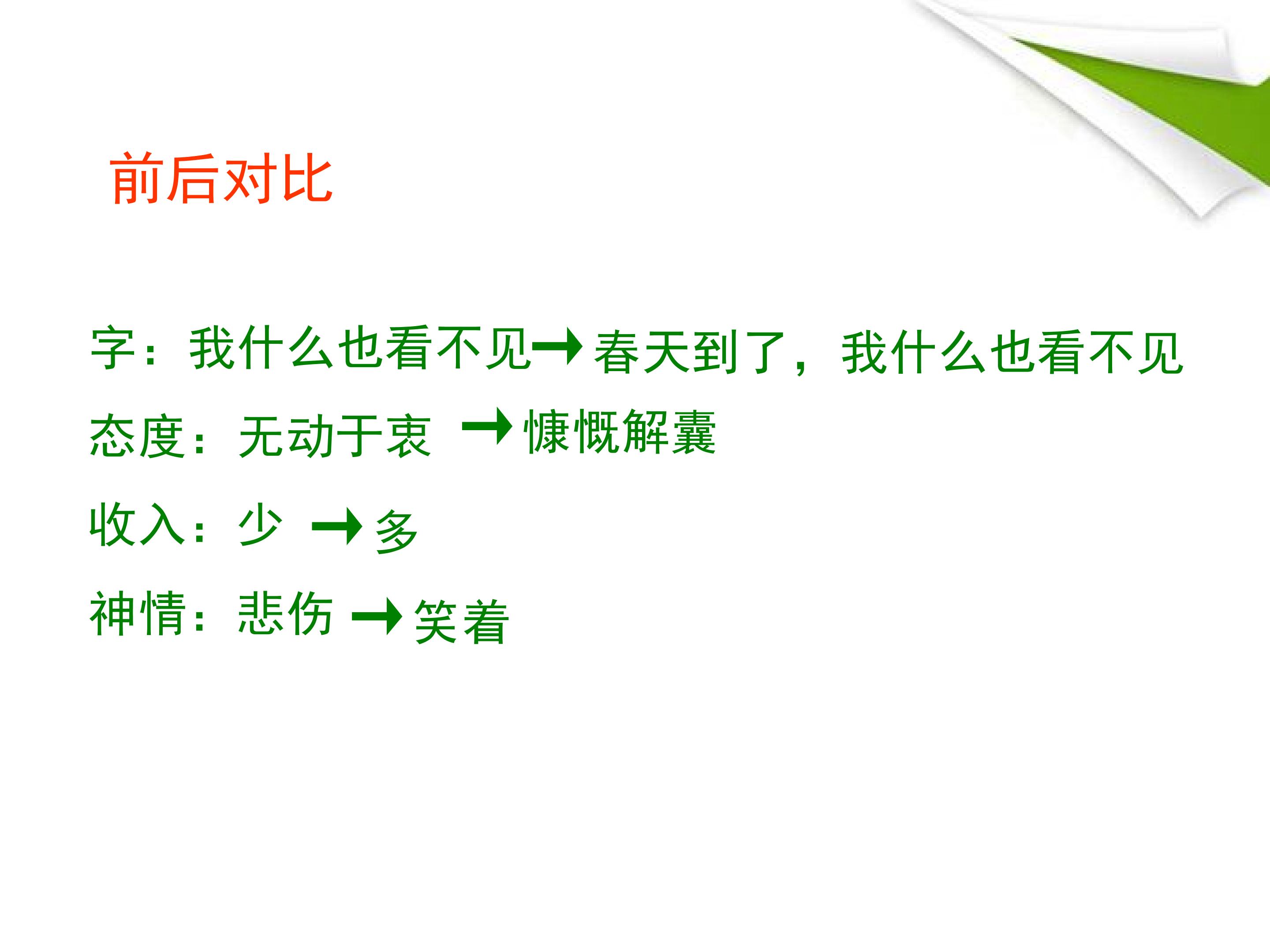 前后对比

字：我什么也看不见→春天到了，我什么也看不见

态度：无动于衷 →慷慨解囊

收入：少 →多

神情：悲伤 →笑着